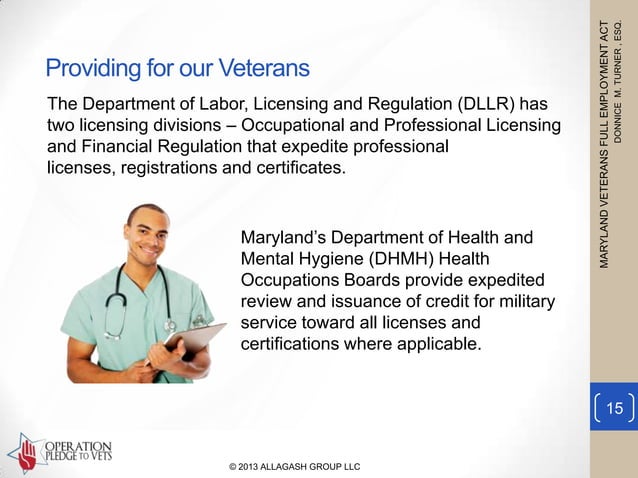 Providing for our Veterans

The Department of Labor, Licensing and Regulation (DLLR) has two licensing divisions – Occupational and Professional Licensing and Financial Regulation that expedite professional licenses, registrations and certificates.

Maryland's Department of Health and Mental Hygiene (DHMH) Health Occupations Boards provide expedited review and issuance of credit for military service toward all licenses and certifications where applicable.

MARYLAND VETERANS FULL EMPLOYMENT ACT
DONNICE M. TURNER, ESQ.

15

OPERATION PLEDGE TO VETS

© 2013 ALLAGASH GROUP LLC